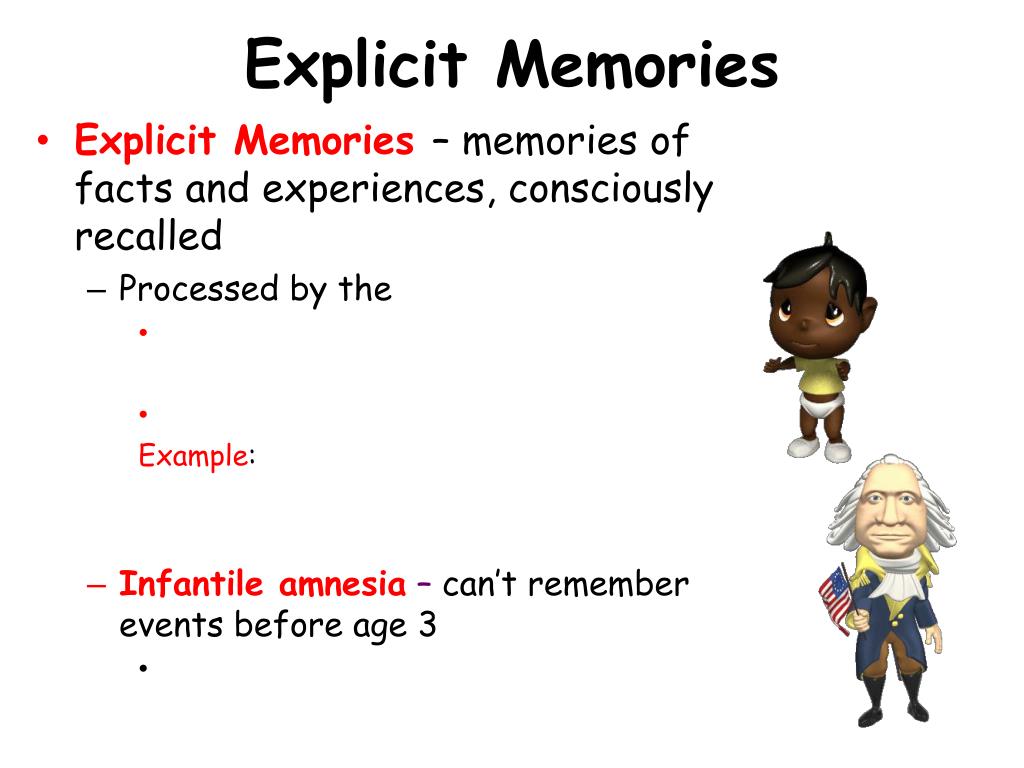 Explicit Memories

• Explicit Memories – memories of facts and experiences, consciously recalled
  – Processed by the
    •
    •
    Example:
  – Infantile amnesia – can't remember events before age 3
    •